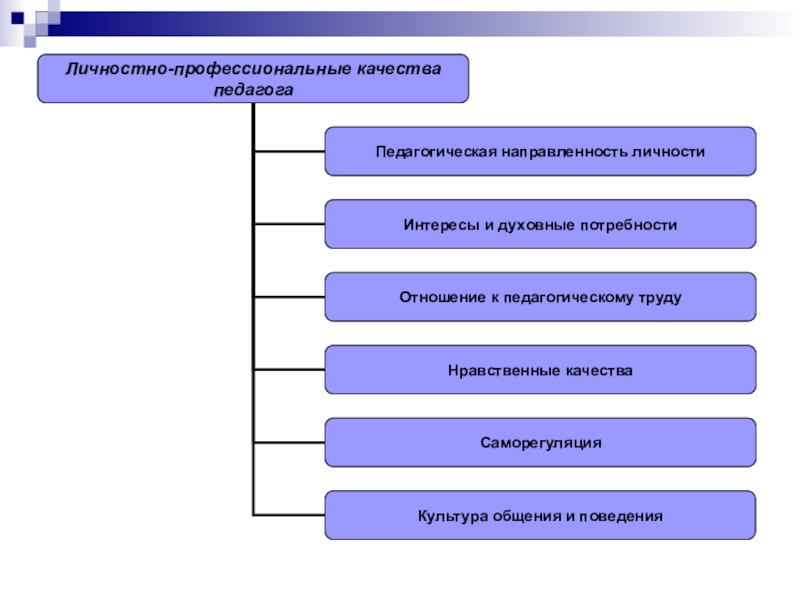 Личностно-профессиональные качества педагога

Педагогическая направленность личности

Интересы и духовные потребности

Отношение к педагогическому труду

Нравственные качества

Саморегуляция

Культура общения и поведения